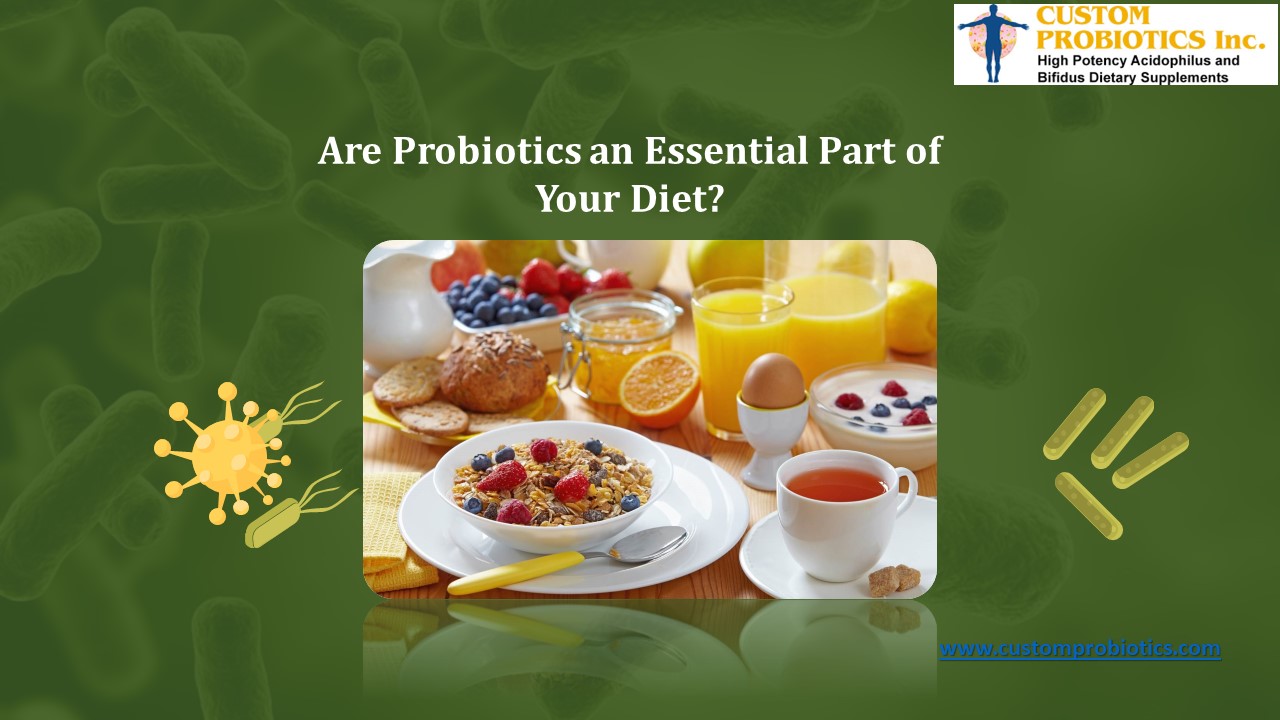 CUSTOM PROBIOTICS Inc.
High Potency Acidophilus and Bifidus Dietary Supplements

Are Probiotics an Essential Part of Your Diet?

www.customprobiotics.com